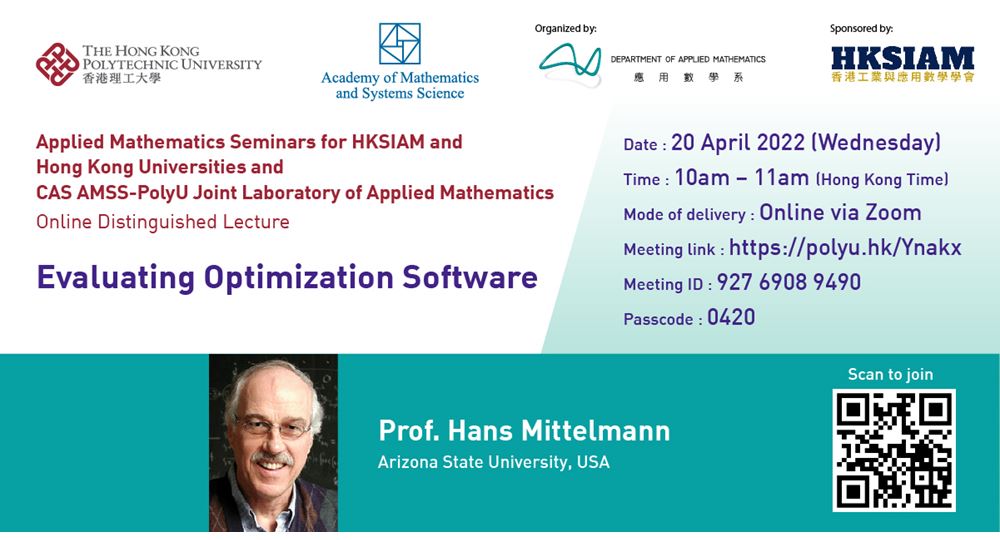 THE HONG KONG POLYTECHNIC UNIVERSITY
香港理工大學

Academy of Mathematics and Systems Science

Organized by:
DEPARTMENT OF APPLIED MATHEMATICS
應用數學系

Sponsored by:
HKSIAM
香港工業與應用數學學會

Applied Mathematics Seminars for HKSIAM and Hong Kong Universities and CAS AMSS-PolyU Joint Laboratory of Applied Mathematics
Online Distinguished Lecture

Evaluating Optimization Software

Date : 20 April 2022 (Wednesday)
Time : 10am – 11am (Hong Kong Time)
Mode of delivery : Online via Zoom
Meeting link : https://polyu.hk/Ynakx
Meeting ID : 927 6908 9490
Passcode : 0420

Prof. Hans Mittelmann
Arizona State University, USA

Scan to join